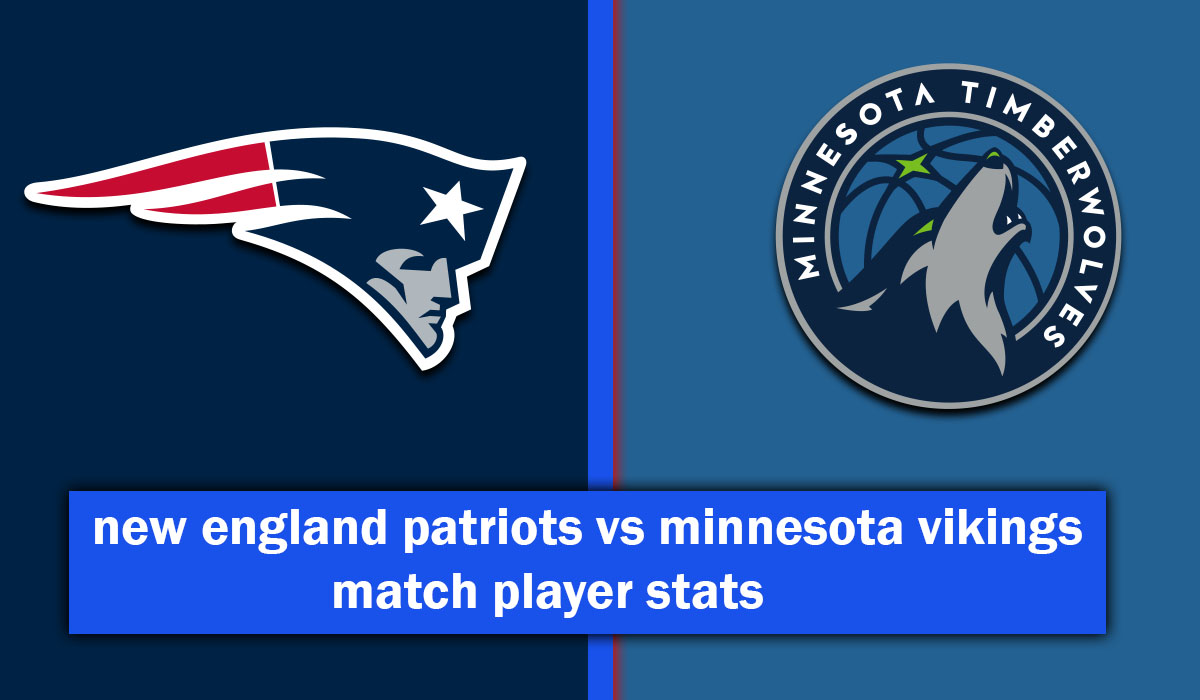 MINNESOTA TIMBERWOLVES

new england patriots vs minnesota vikings match player stats